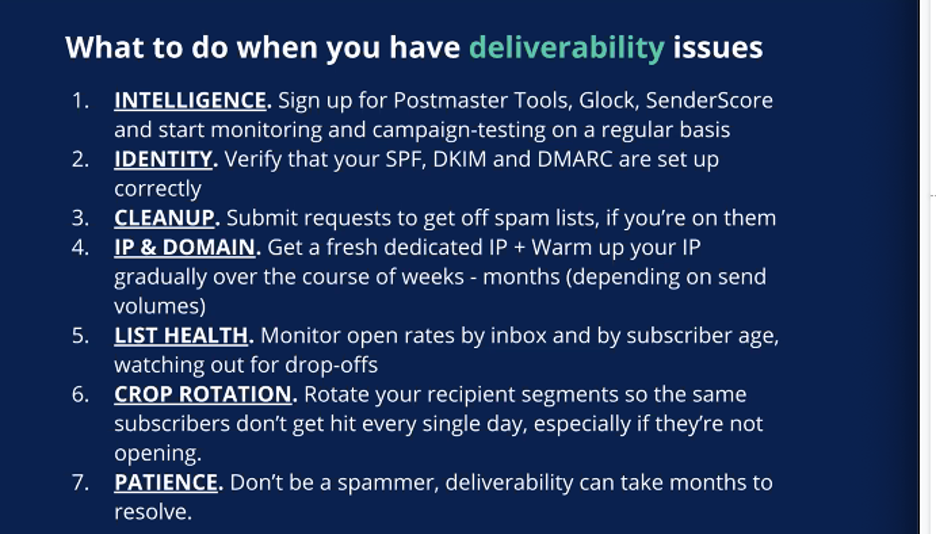 What to do when you have deliverability issues

1. INTELLIGENCE. Sign up for Postmaster Tools, Glock, SenderScore and start monitoring and campaign-testing on a regular basis
2. IDENTITY. Verify that your SPF, DKIM and DMARC are set up correctly
3. CLEANUP. Submit requests to get off spam lists, if you're on them
4. IP & DOMAIN. Get a fresh dedicated IP + Warm up your IP gradually over the course of weeks - months (depending on send volumes)
5. LIST HEALTH. Monitor open rates by inbox and by subscriber age, watching out for drop-offs
6. CROP ROTATION. Rotate your recipient segments so the same subscribers don't get hit every single day, especially if they're not opening.
7. PATIENCE. Don't be a spammer, deliverability can take months to resolve.